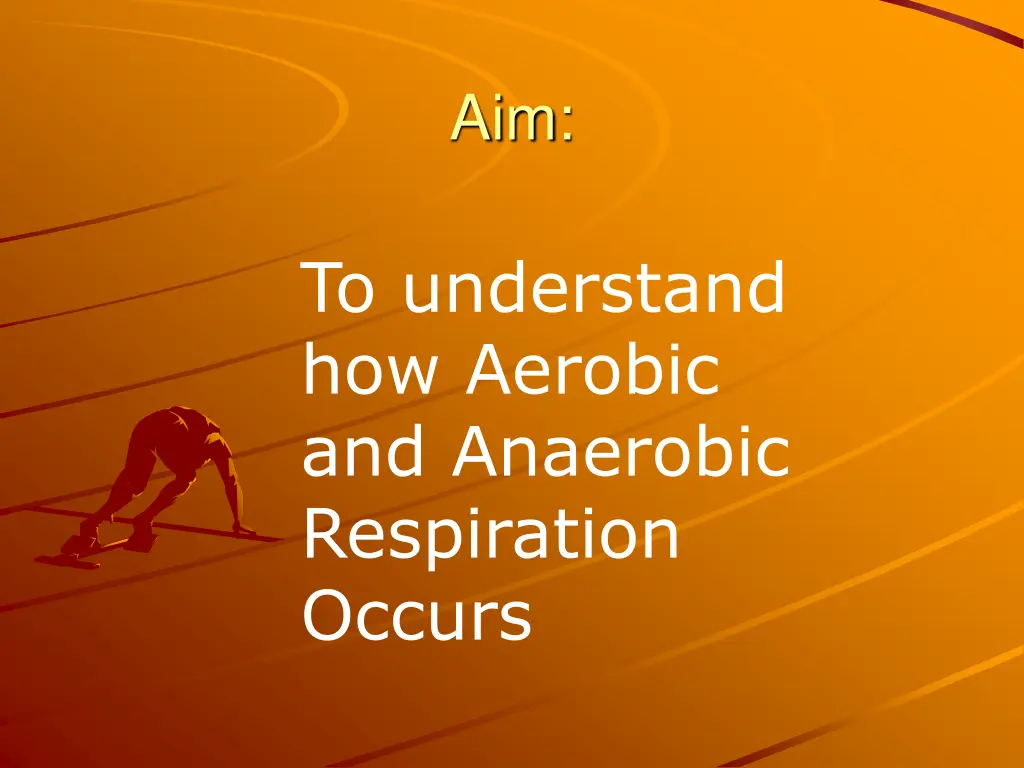 Aim:

To understand how Aerobic and Anaerobic Respiration Occurs